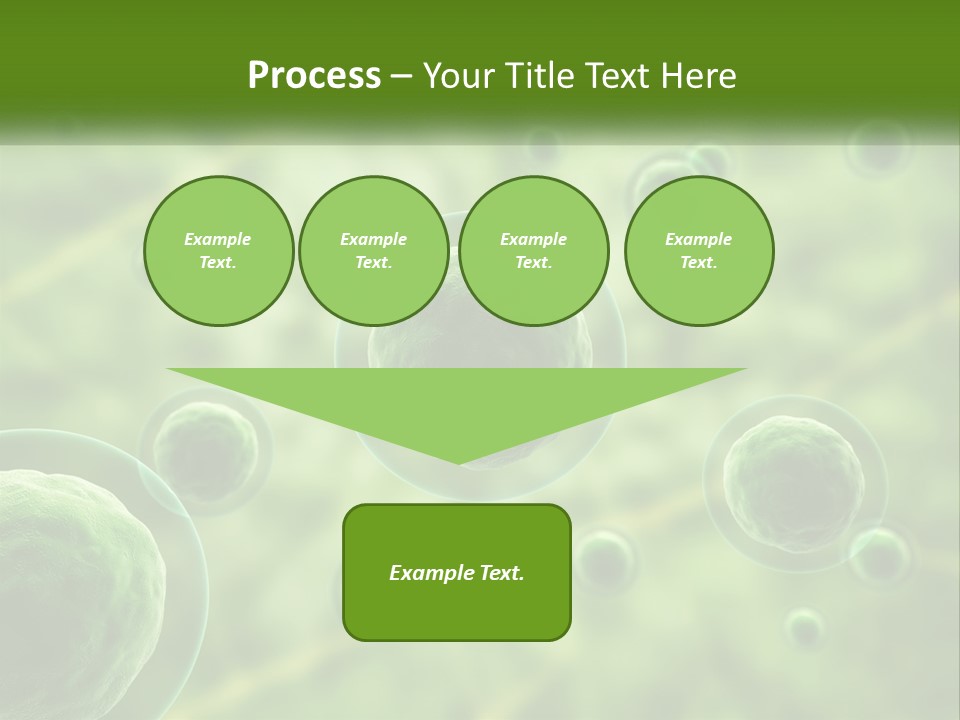 Process – Your Title Text Here

Example Text.

Example Text.

Example Text.

Example Text.

Example Text.